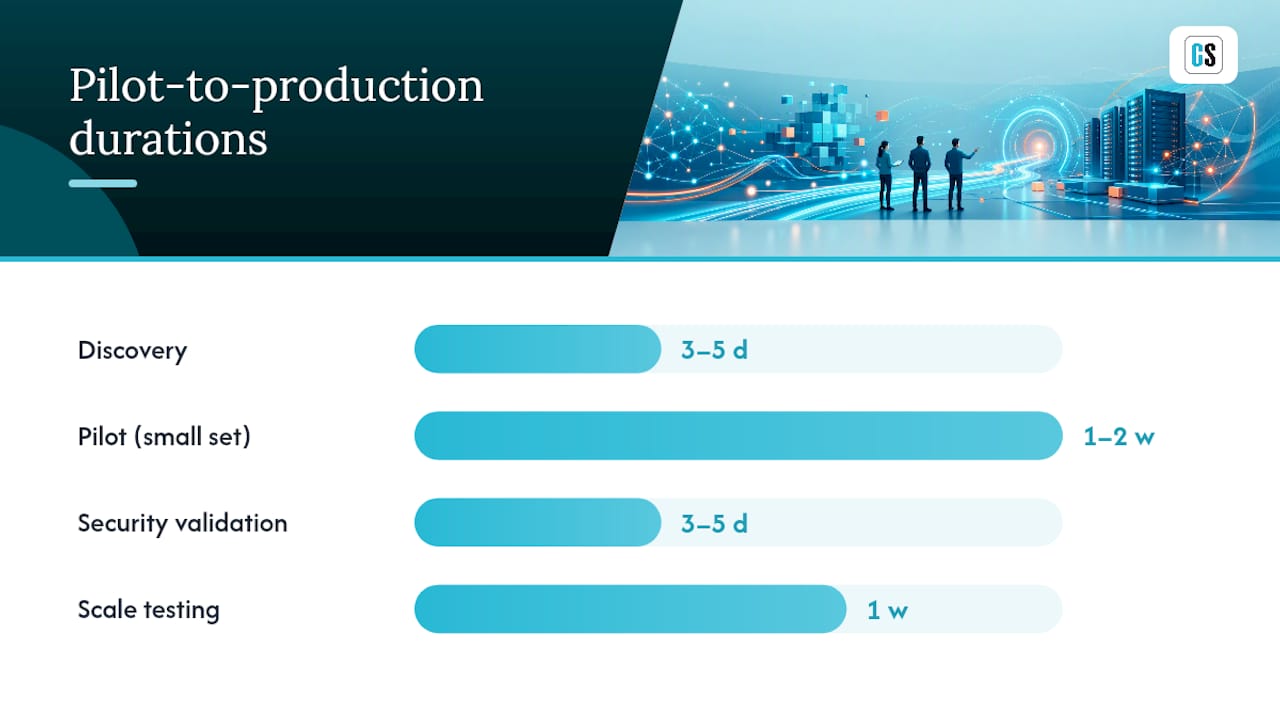 Pilot-to-production durations

GS

Discovery
3–5 d

Pilot (small set)
1–2 w

Security validation
3–5 d

Scale testing
1 w